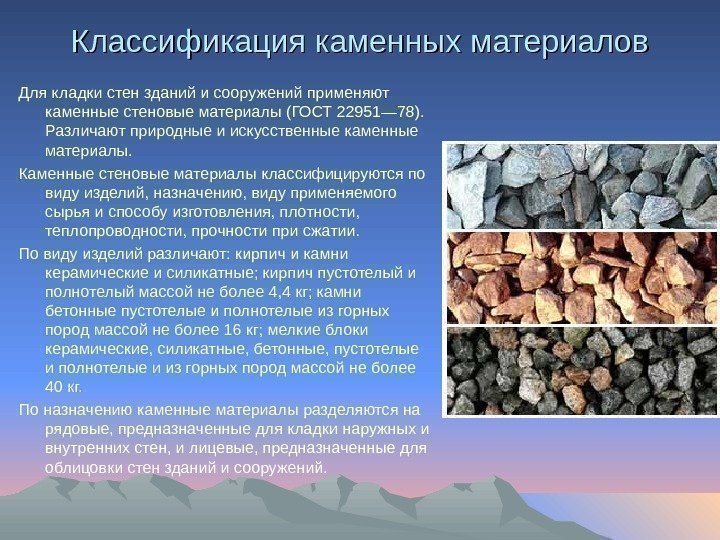 Классификация каменных материалов

Для кладки стен зданий и сооружений применяют каменные стеновые материалы (ГОСТ 22951—78). Различают природные и искусственные каменные материалы.

Каменные стеновые материалы классифицируются по виду изделий, назначению, виду применяемого сырья и способу изготовления, плотности, теплопроводности, прочности при сжатии.

По виду изделий различают: кирпич и камни керамические и силикатные; кирпич пустотелый и полнотелый массой не более 4,4 кг; камни бетонные пустотелые и полнотелые из горных пород массой не более 16 кг; мелкие блоки керамические, силикатные, бетонные, пустотелые и полнотелые и из горных пород массой не более 40 кг.

По назначению каменные материалы разделяются на рядовые, предназначенные для кладки наружных и внутренних стен, и лицевые, предназначенные для облицовки стен зданий и сооружений.